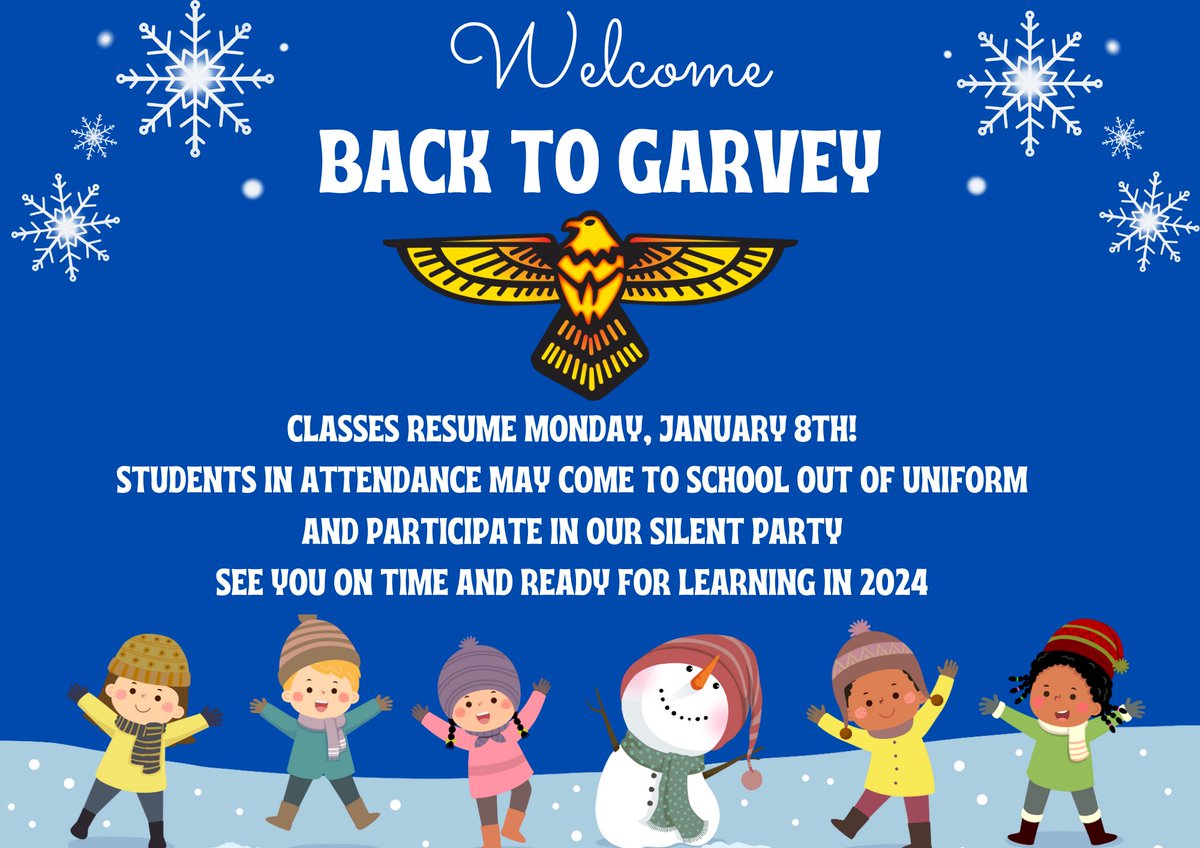 Welcome
BACK TO GARVEY

CLASSES RESUME MONDAY, JANUARY 8TH!
STUDENTS IN ATTENDANCE MAY COME TO SCHOOL OUT OF UNIFORM
AND PARTICIPATE IN OUR SILENT PARTY
SEE YOU ON TIME AND READY FOR LEARNING IN 2024